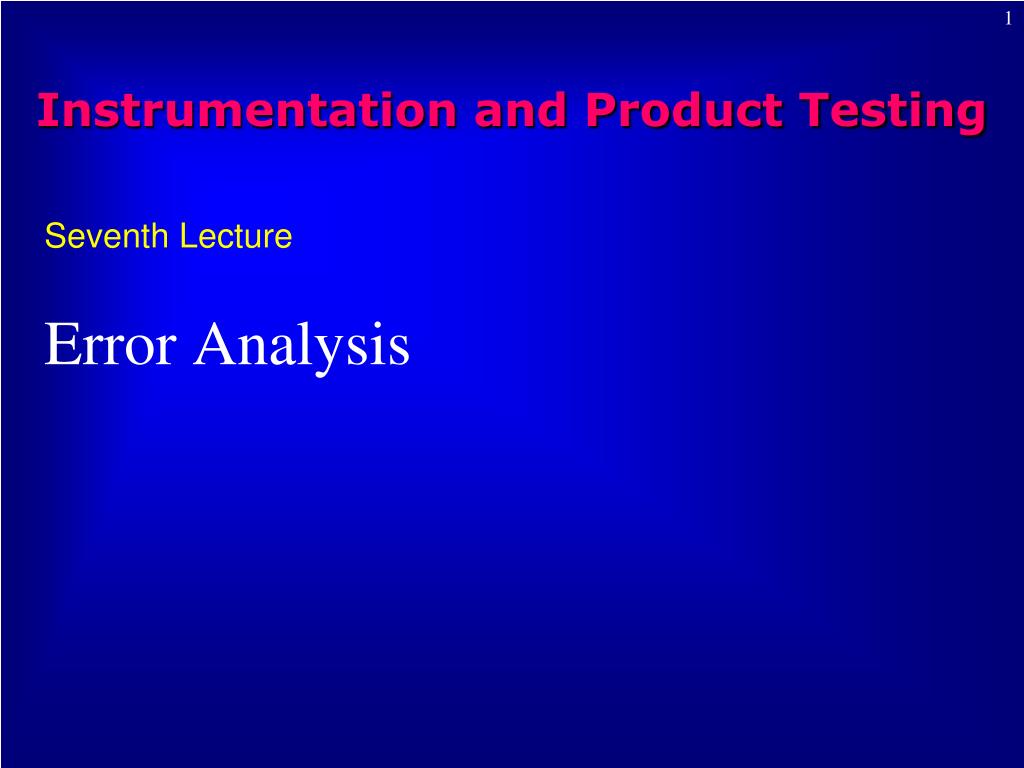 1

Instrumentation and Product Testing

Seventh Lecture

Error Analysis